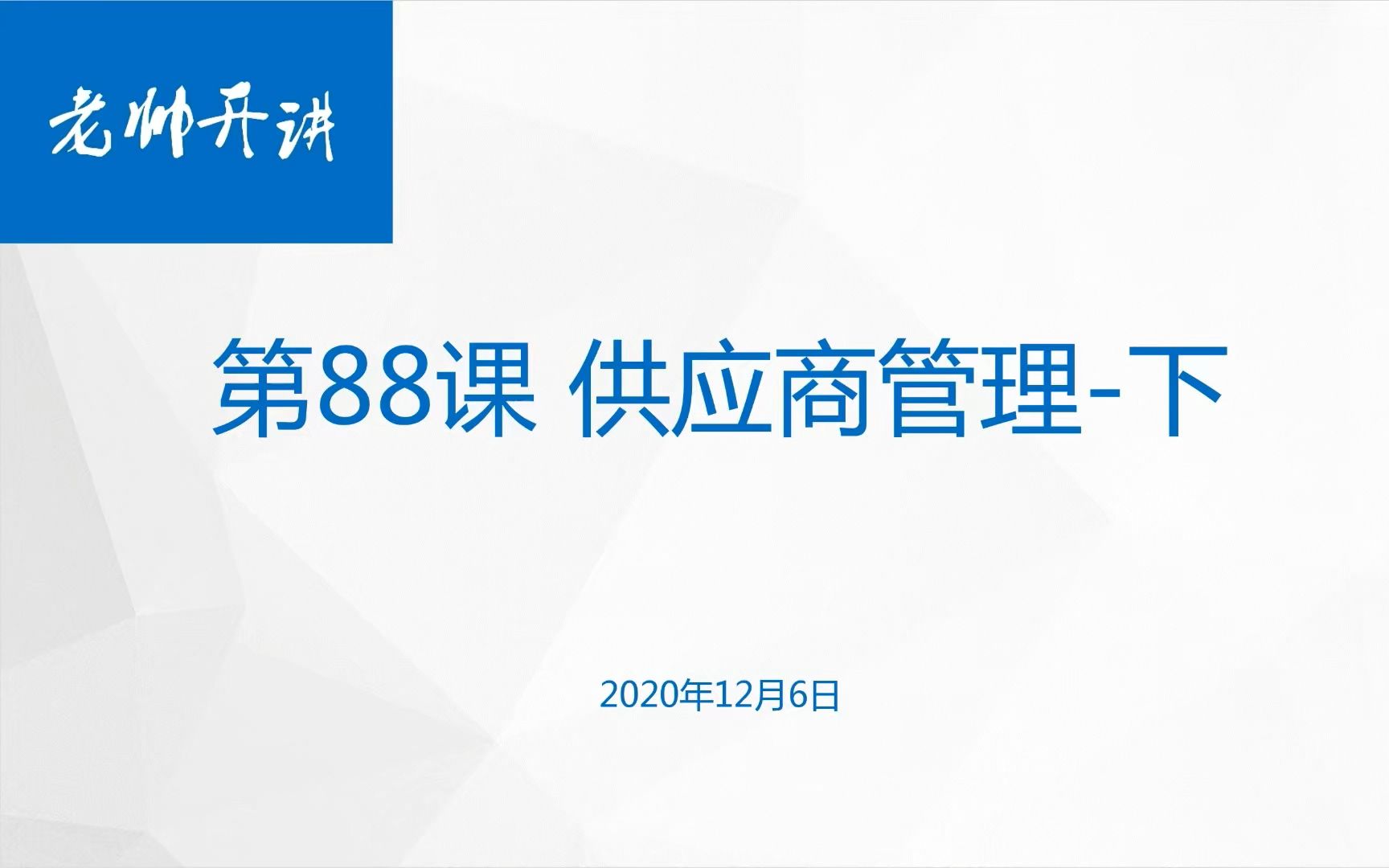 老帅开讲

第88课 供应商管理-下

2020年12月6日